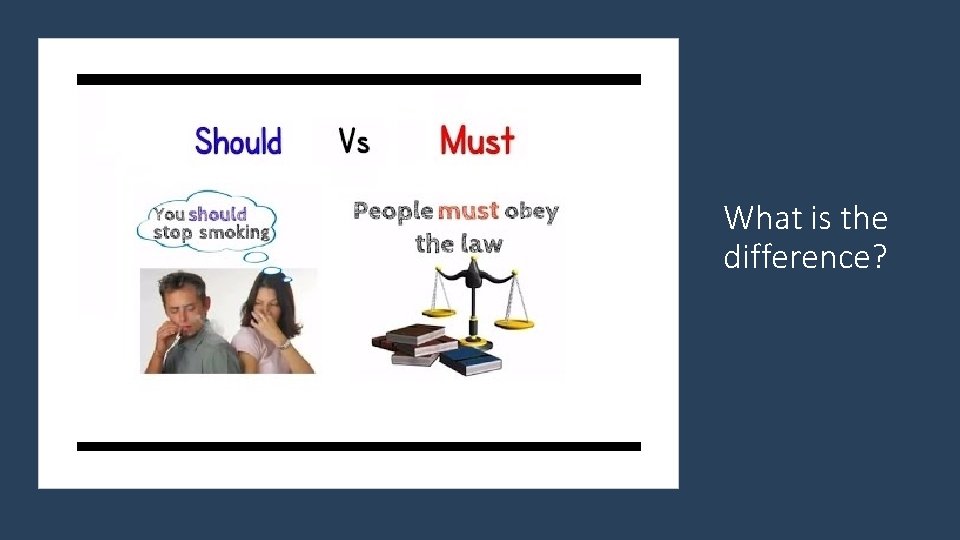 Should Vs Must

You should stop smoking

People must obey the law

What is the difference?